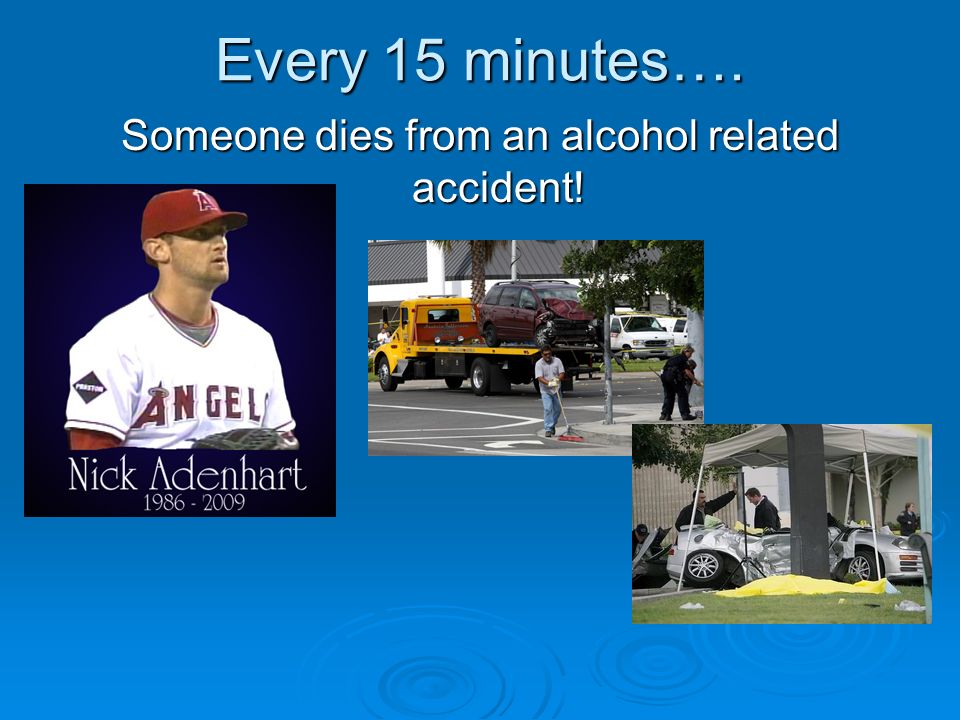 Every 15 minutes….

Someone dies from an alcohol related accident!

A
PRESTON
ANGEL
Nick Adenhart
1986 - 2009